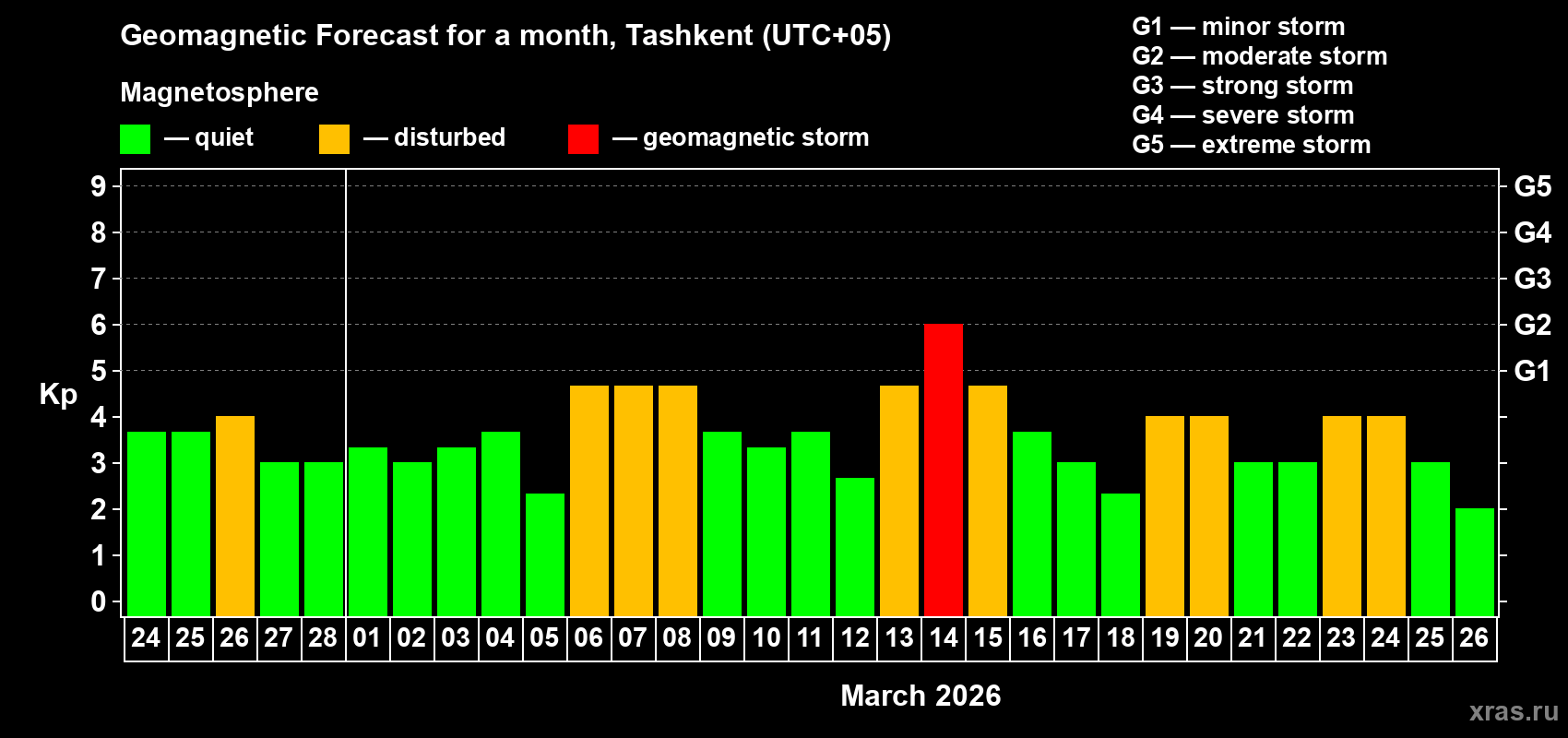 Geomagnetic Forecast for a month, Tashkent (UTC+05)

Magnetosphere

— quiet — disturbed — geomagnetic storm

G1 — minor storm
G2 — moderate storm
G3 — strong storm
G4 — severe storm
G5 — extreme storm

Kp

9 8 7 6 5 4 3 2 1 0

G5 G4 G3 G2 G1

24 25 26 27 28 01 02 03 04 05 06 07 08 09 10 11 12 13 14 15 16 17 18 19 20 21 22 23 24 25 26

March 2026

xras.ru